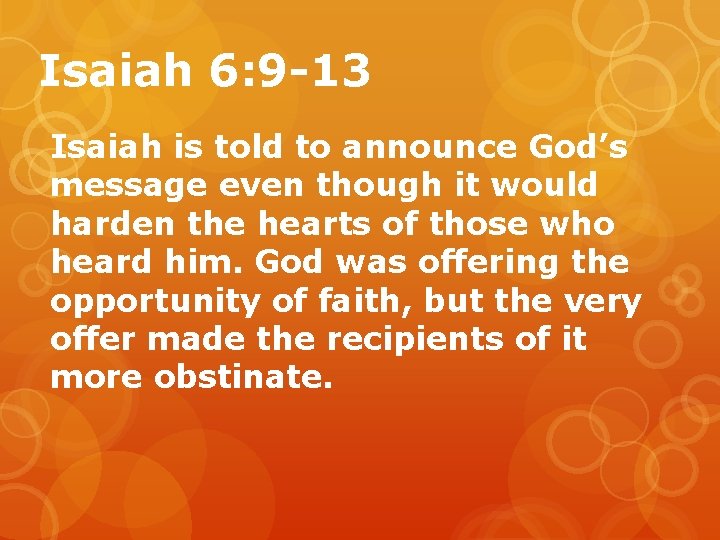 Isaiah 6:9-13

Isaiah is told to announce God’s message even though it would harden the hearts of those who heard him. God was offering the opportunity of faith, but the very offer made the recipients of it more obstinate.